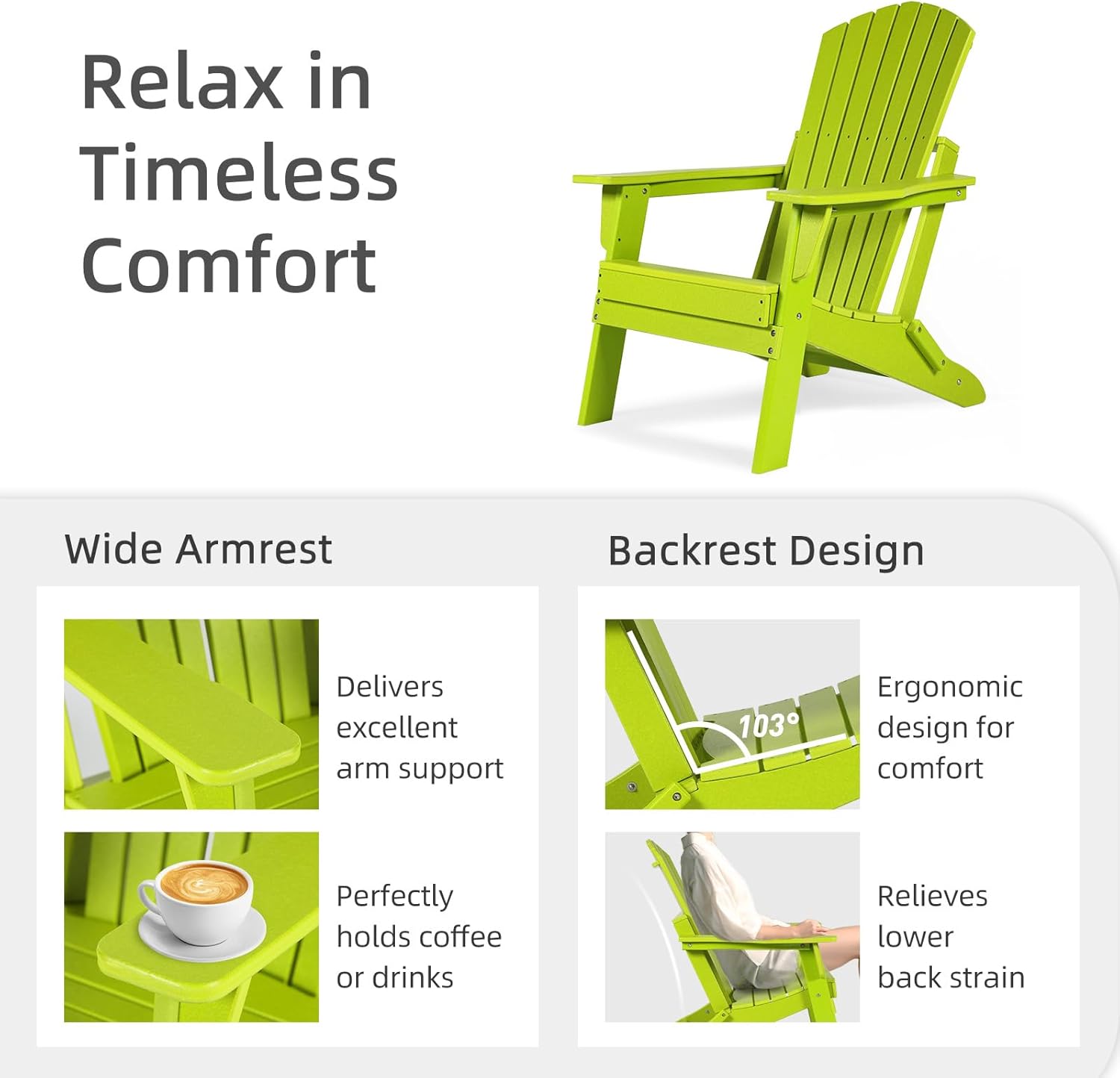 Relax in Timeless Comfort

Wide Armrest

Delivers excellent arm support

Perfectly holds coffee or drinks

Backrest Design

103°

Ergonomic design for comfort

Relieves lower back strain